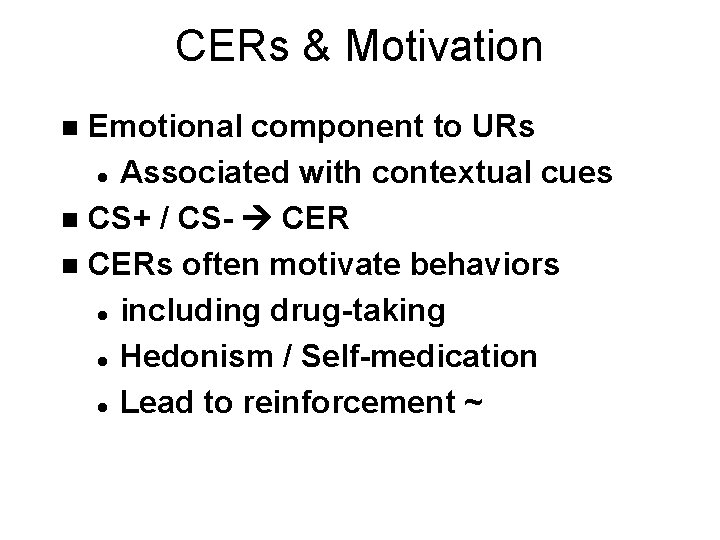 CERs & Motivation

- Emotional component to URs
  - Associated with contextual cues
- CS+ / CS- → CER
- CERs often motivate behaviors
  - including drug-taking
  - Hedonism / Self-medication
  - Lead to reinforcement ~